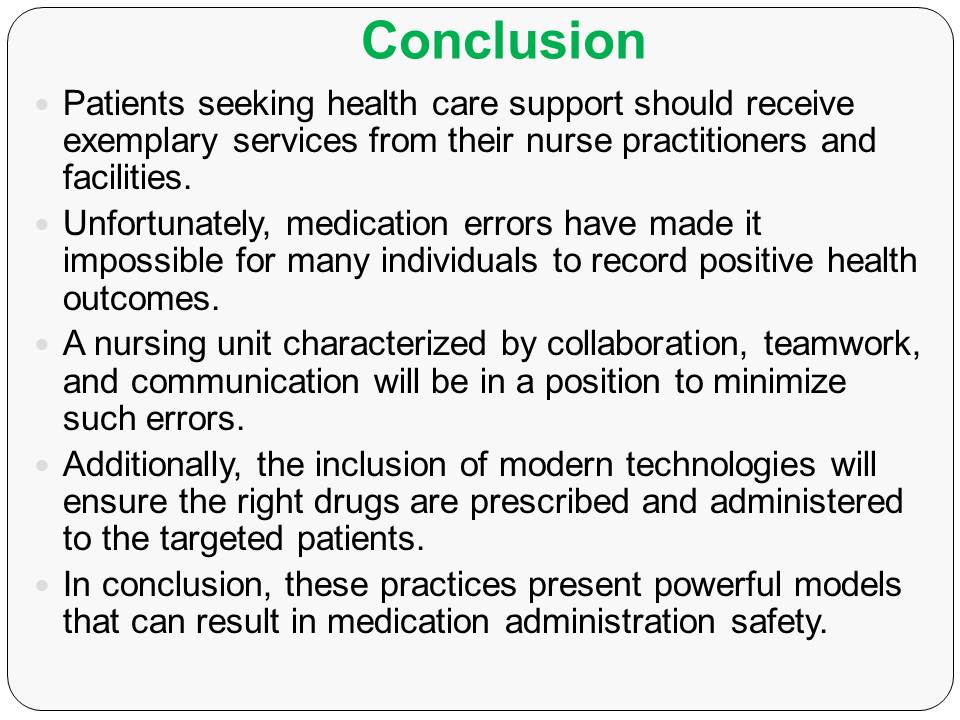 Conclusion

- Patients seeking health care support should receive exemplary services from their nurse practitioners and facilities.
- Unfortunately, medication errors have made it impossible for many individuals to record positive health outcomes.
- A nursing unit characterized by collaboration, teamwork, and communication will be in a position to minimize such errors.
- Additionally, the inclusion of modern technologies will ensure the right drugs are prescribed and administered to the targeted patients.
- In conclusion, these practices present powerful models that can result in medication administration safety.